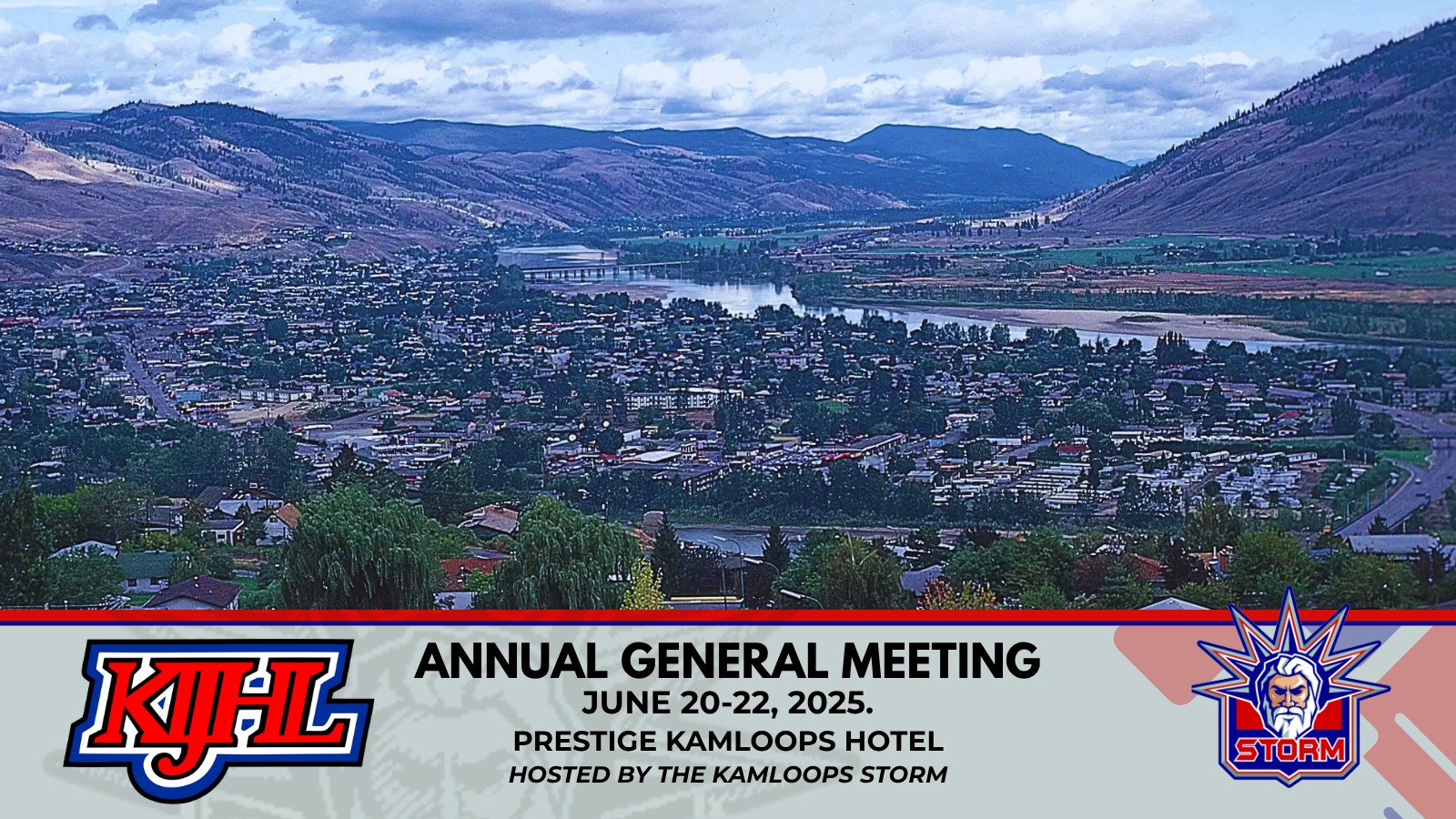 KIJHL

ANNUAL GENERAL MEETING
JUNE 20-22, 2025.
PRESTIGE KAMLOOPS HOTEL
HOSTED BY THE KAMLOOPS STORM

STORM